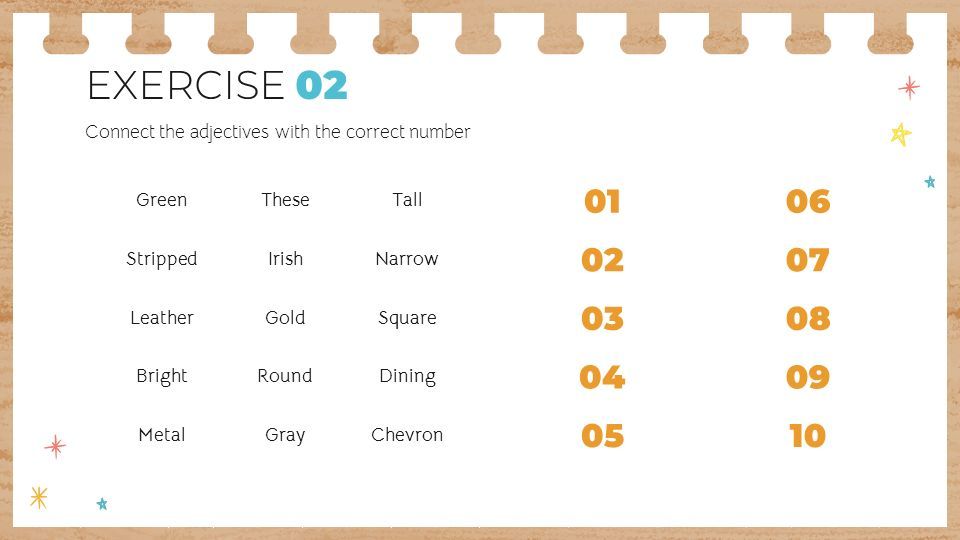 EXERCISE 02

Connect the adjectives with the correct number

Green
Stripped
Leather
Bright
Metal

These
Irish
Gold
Round
Gray

Tall
Narrow
Square
Dining
Chevron

01
02
03
04
05

06
07
08
09
10